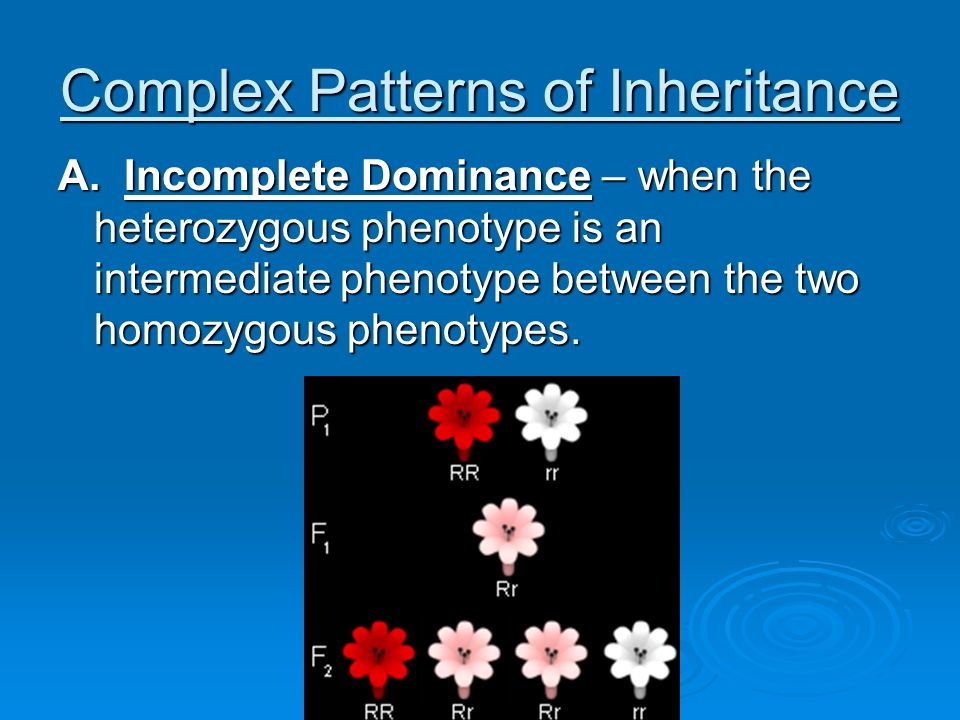 Complex Patterns of Inheritance

A. Incomplete Dominance – when the heterozygous phenotype is an intermediate phenotype between the two homozygous phenotypes.

$P_1$
RR rr
$F_1$
Rr
$F_2$
RR Rr Rr rr